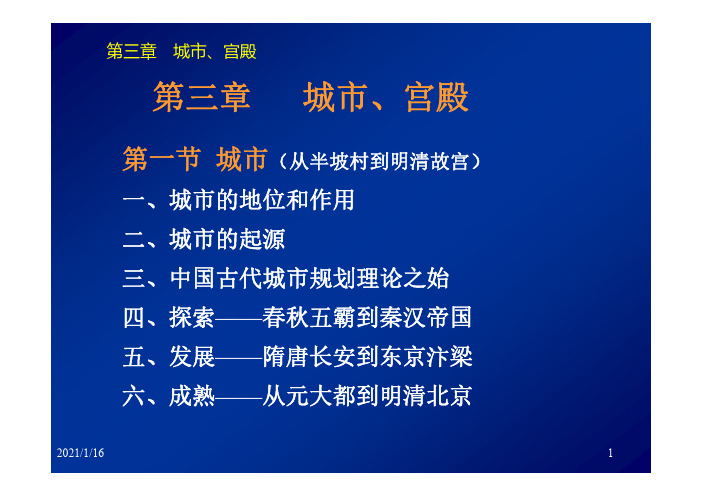 第三章 城市、宫殿

第三章 城市、宫殿

第一节 城市（从半坡村到明清故宫）

一、城市的地位和作用

二、城市的起源

三、中国古代城市规划理论之始

四、探索——春秋五霸到秦汉帝国

五、发展——隋唐长安到东京汴梁

六、成熟——从元大都到明清北京

2021/1/16

1